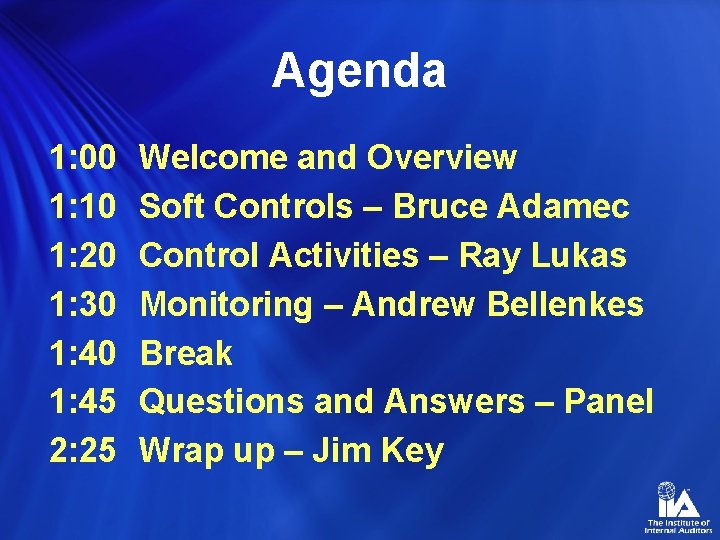 Agenda

1:00 Welcome and Overview
1:10 Soft Controls – Bruce Adamec
1:20 Control Activities – Ray Lukas
1:30 Monitoring – Andrew Bellenkes
1:40 Break
1:45 Questions and Answers – Panel
2:25 Wrap up – Jim Key

IIA
The Institute of Internal Auditors